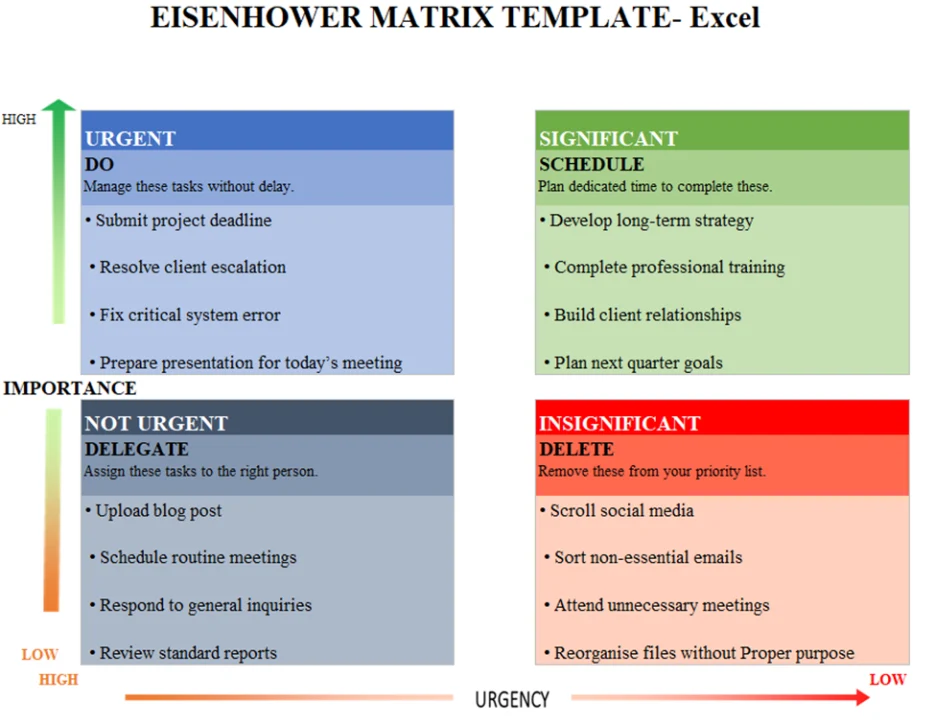 EISENHOWER MATRIX TEMPLATE- Excel

HIGH

URGENT
DO
Manage these tasks without delay.
• Submit project deadline
• Resolve client escalation
• Fix critical system error
• Prepare presentation for today's meeting

SIGNIFICANT
SCHEDULE
Plan dedicated time to complete these.
• Develop long-term strategy
• Complete professional training
• Build client relationships
• Plan next quarter goals

IMPORTANCE

NOT URGENT
DELEGATE
Assign these tasks to the right person.
• Upload blog post
• Schedule routine meetings
• Respond to general inquiries
• Review standard reports

INSIGNIFICANT
DELETE
Remove these from your priority list.
• Scroll social media
• Sort non-essential emails
• Attend unnecessary meetings
• Reorganise files without Proper purpose

LOW
HIGH
URGENCY
LOW